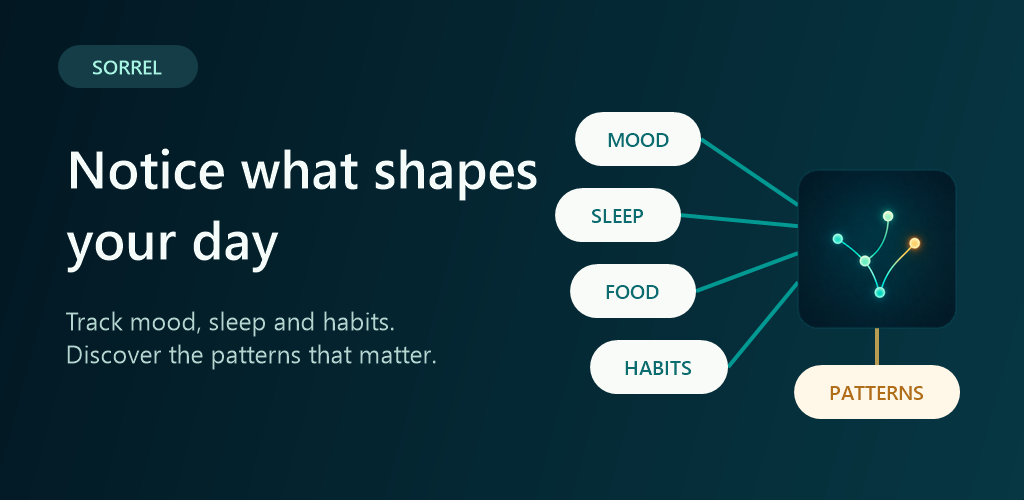 SORREL

Notice what shapes your day

Track mood, sleep and habits.
Discover the patterns that matter.

MOOD

SLEEP

FOOD

HABITS

PATTERNS